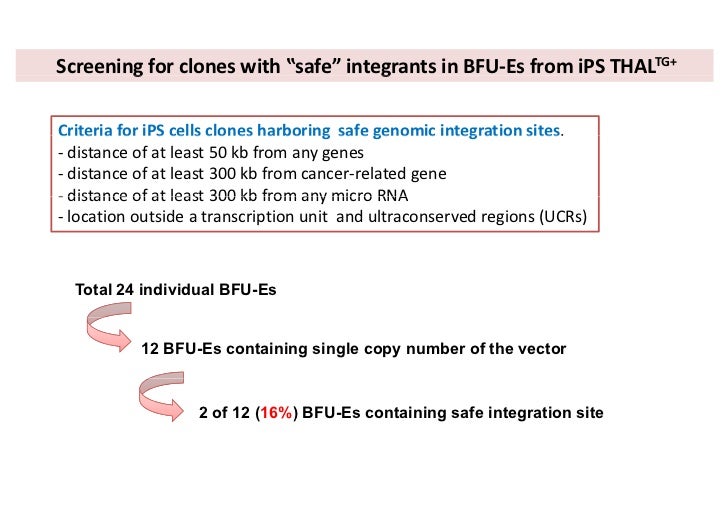 Screening for clones with “safe” integrants in BFU-Es from iPS THAL$^{TG+}$

Criteria for iPS cells clones harboring safe genomic integration sites.
- distance of at least 50 kb from any genes
- distance of at least 300 kb from cancer-related gene
- distance of at least 300 kb from any micro RNA
- location outside a transcription unit and ultraconserved regions (UCRs)

Total 24 individual BFU-Es

12 BFU-Es containing single copy number of the vector

2 of 12 (16%) BFU-Es containing safe integration site